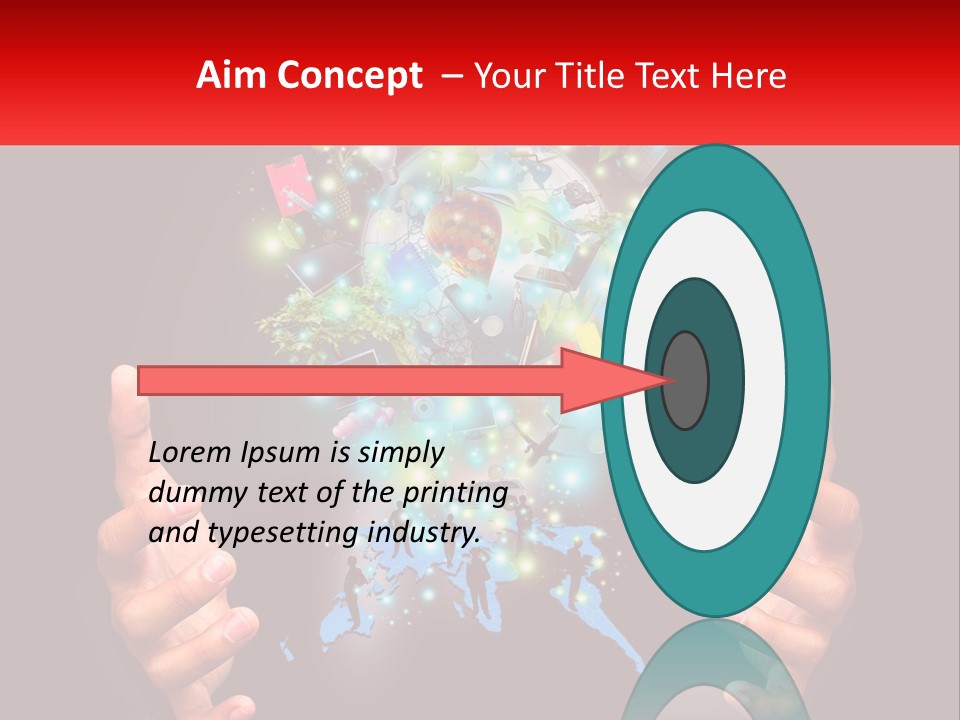 Aim Concept – Your Title Text Here

Lorem Ipsum is simply dummy text of the printing and typesetting industry.